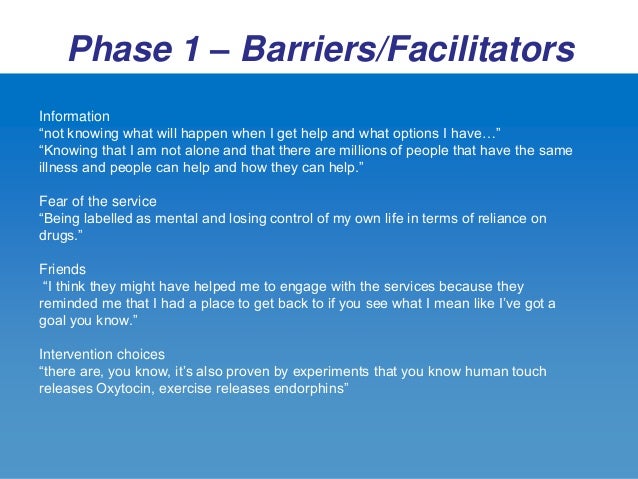 Phase 1 – Barriers/Facilitators

Information
“not knowing what will happen when I get help and what options I have…”
“Knowing that I am not alone and that there are millions of people that have the same illness and people can help and how they can help.”

Fear of the service
“Being labelled as mental and losing control of my own life in terms of reliance on drugs.”

Friends
“I think they might have helped me to engage with the services because they reminded me that I had a place to get back to if you see what I mean like I’ve got a goal you know.”

Intervention choices
“there are, you know, it’s also proven by experiments that you know human touch releases Oxytocin, exercise releases endorphins”